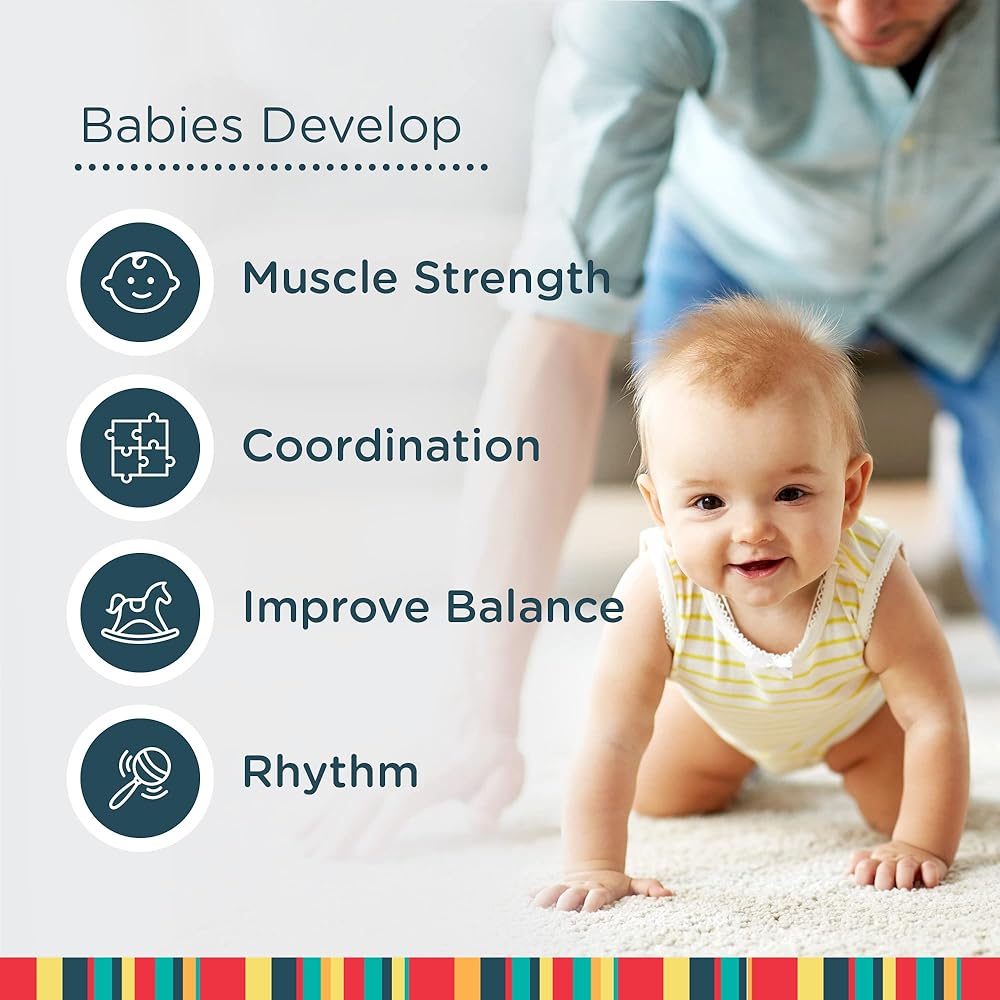 Babies Develop

Muscle Strength

Coordination

Improve Balance

Rhythm